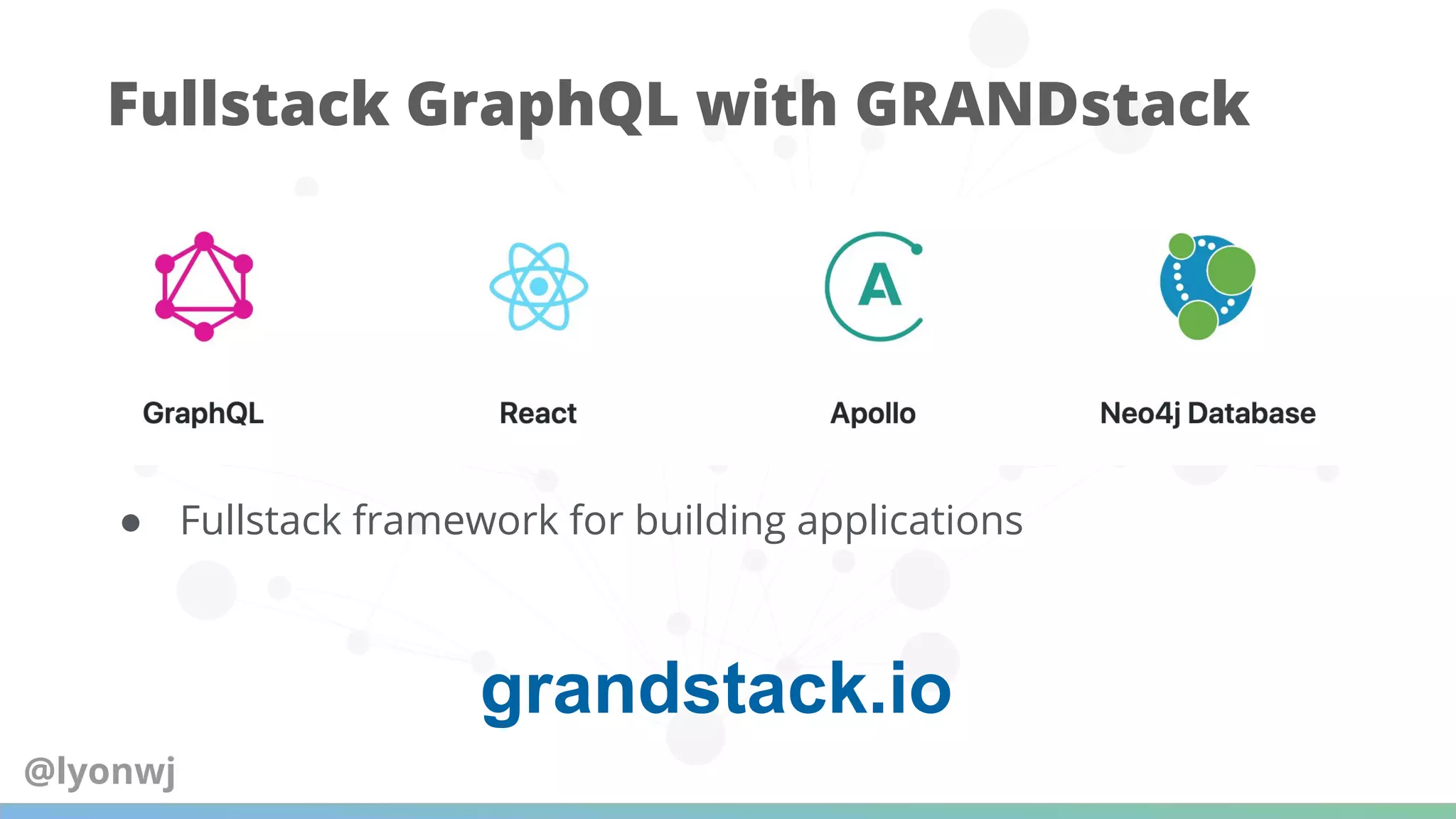 Fullstack GraphQL with GRANDstack

A

GraphQL

React

Apollo

Neo4j Database

● Fullstack framework for building applications

grandstack.io

@lyonwj